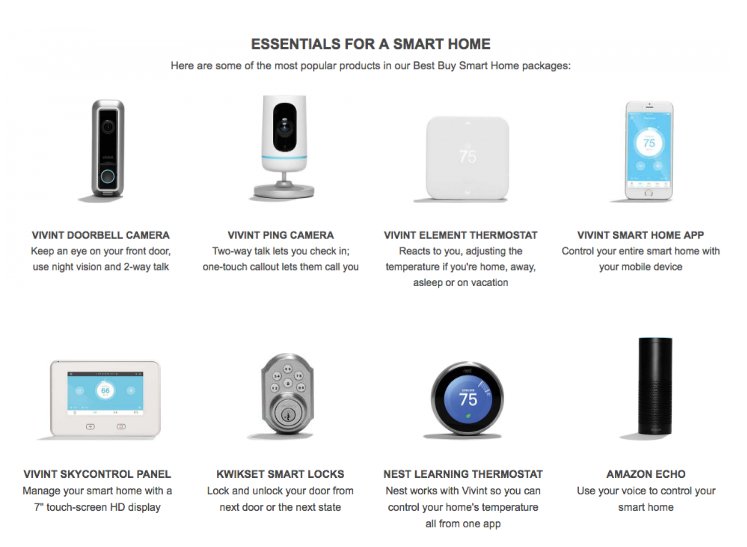 ESSENTIALS FOR A SMART HOME

Here are some of the most popular products in our Best Buy Smart Home packages:

75

75

VIVINT DOORBELL CAMERA
Keep an eye on your front door, use night vision and 2-way talk

VIVINT PING CAMERA
Two-way talk lets you check in; one-touch callout lets them call you

VIVINT ELEMENT THERMOSTAT
Reacts to you, adjusting the temperature if you're home, away, asleep or on vacation

VIVINT SMART HOME APP
Control your entire smart home with your mobile device

66

75

VIVINT SKYCONTROL PANEL
Manage your smart home with a 7" touch-screen HD display

KWIKSET SMART LOCKS
Lock and unlock your door from next door or the next state

NEST LEARNING THERMOSTAT
Nest works with Vivint so you can control your home's temperature all from one app

AMAZON ECHO
Use your voice to control your smart home